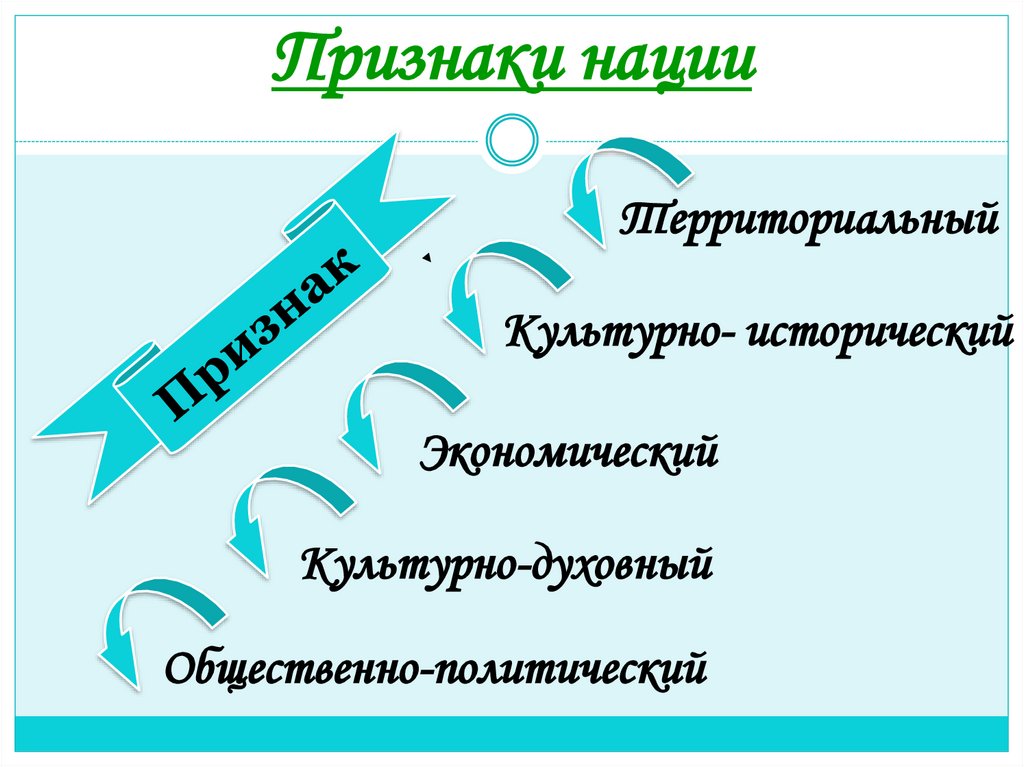 Признаки нации

Признак

Территориальный

Культурно- исторический

Экономический

Культурно-духовный

Общественно-политический